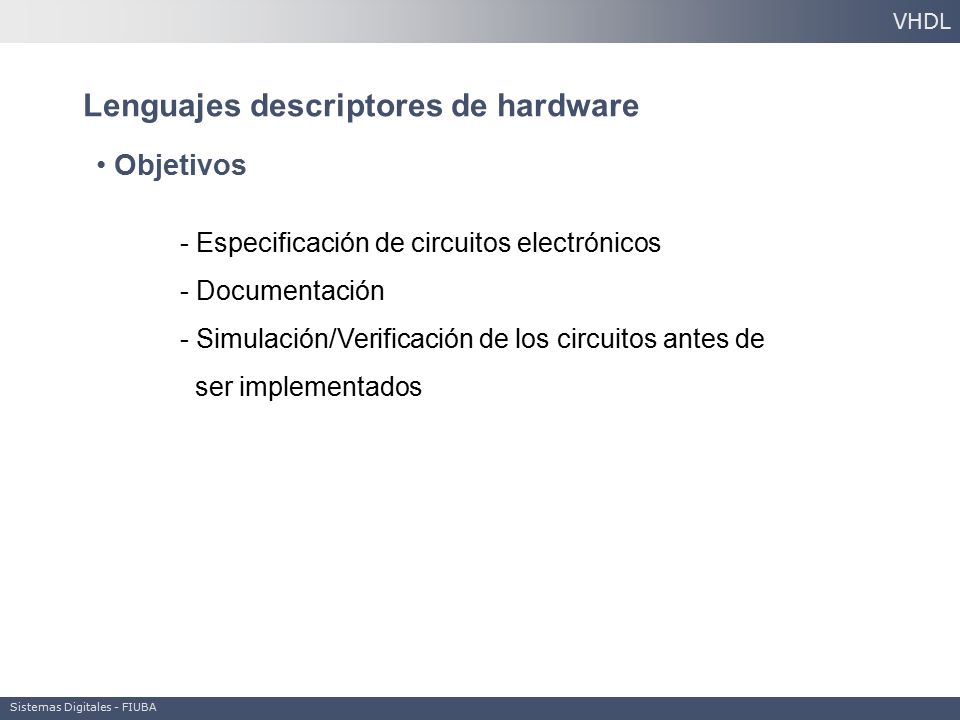 VHDL

Lenguajes descriptores de hardware

• Objetivos

- Especificación de circuitos electrónicos
- Documentación
- Simulación/Verificación de los circuitos antes de ser implementados

Sistemas Digitales - FIUBA